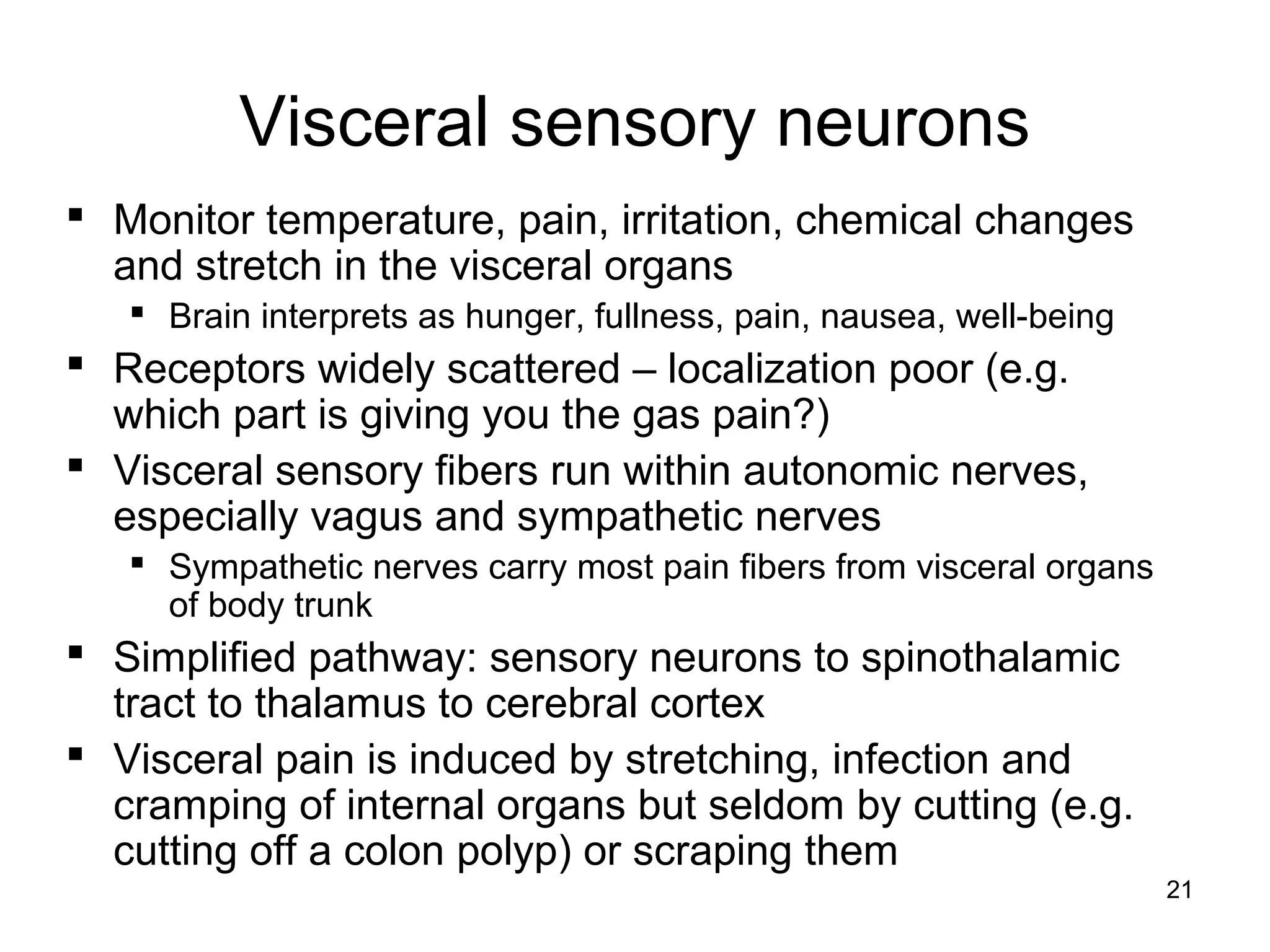 Visceral sensory neurons

▪ Monitor temperature, pain, irritation, chemical changes and stretch in the visceral organs
  ▪ Brain interprets as hunger, fullness, pain, nausea, well-being
▪ Receptors widely scattered – localization poor (e.g. which part is giving you the gas pain?)
▪ Visceral sensory fibers run within autonomic nerves, especially vagus and sympathetic nerves
  ▪ Sympathetic nerves carry most pain fibers from visceral organs of body trunk
▪ Simplified pathway: sensory neurons to spinothalamic tract to thalamus to cerebral cortex
▪ Visceral pain is induced by stretching, infection and cramping of internal organs but seldom by cutting (e.g. cutting off a colon polyp) or scraping them

21